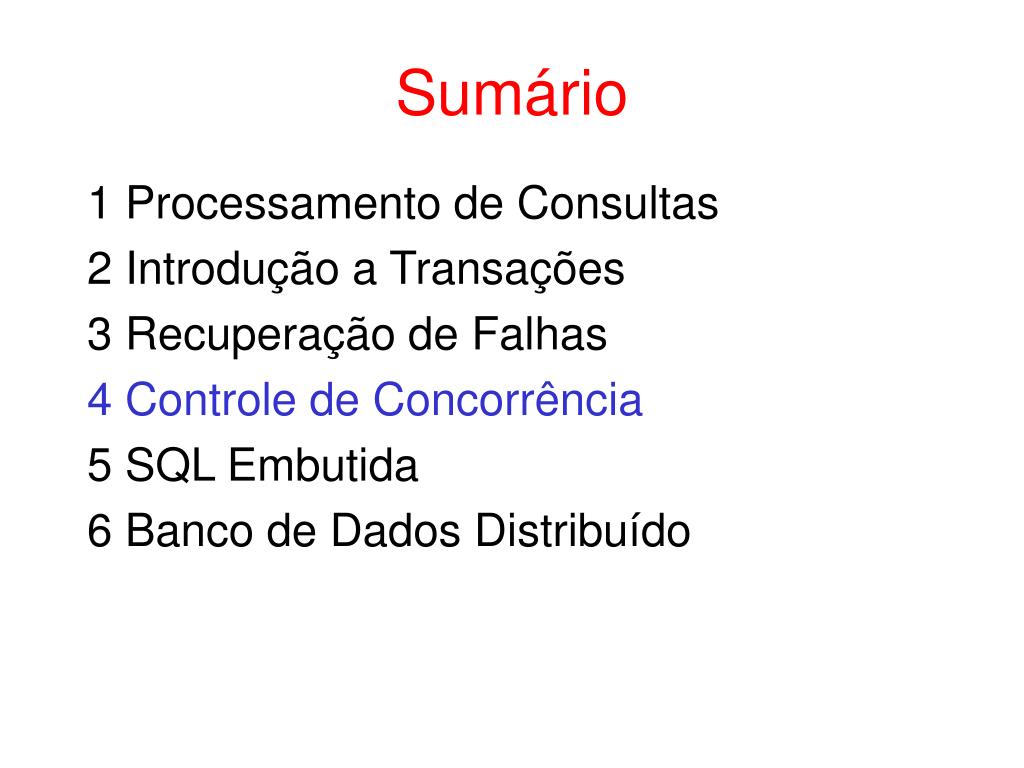 Sumário

1 Processamento de Consultas
2 Introdução a Transações
3 Recuperação de Falhas
4 Controle de Concorrência
5 SQL Embutida
6 Banco de Dados Distribuído